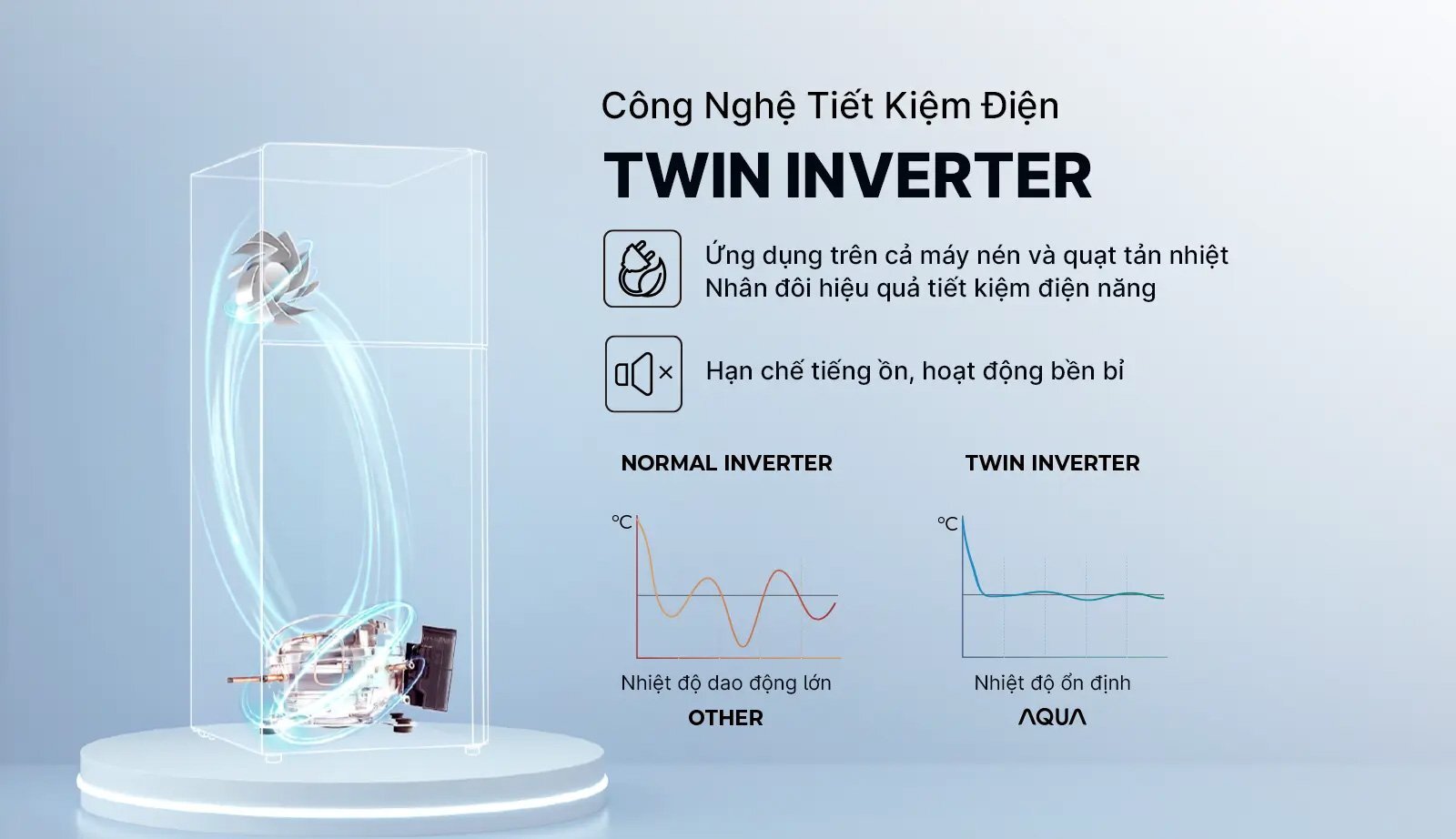 Công Nghệ Tiết Kiệm Điện
TWIN INVERTER

Ứng dụng trên cả máy nén và quạt tản nhiệt
Nhân đôi hiệu quả tiết kiệm điện năng

Hạn chế tiếng ồn, hoạt động bền bỉ

NORMAL INVERTER

°C

Nhiệt độ dao động lớn
OTHER

TWIN INVERTER

°C

Nhiệt độ ổn định
AQUA